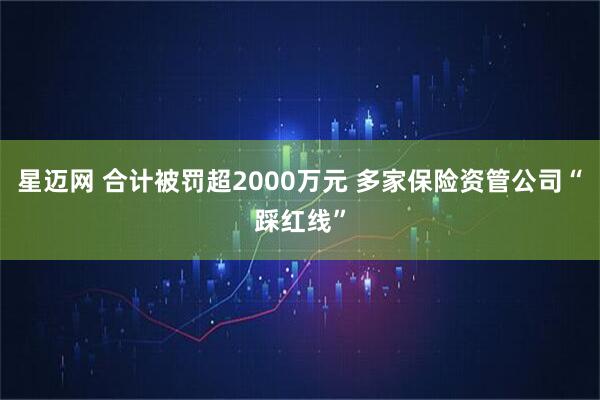 星迈网 合计被罚超2000万元 多家保险资管公司“踩红线”